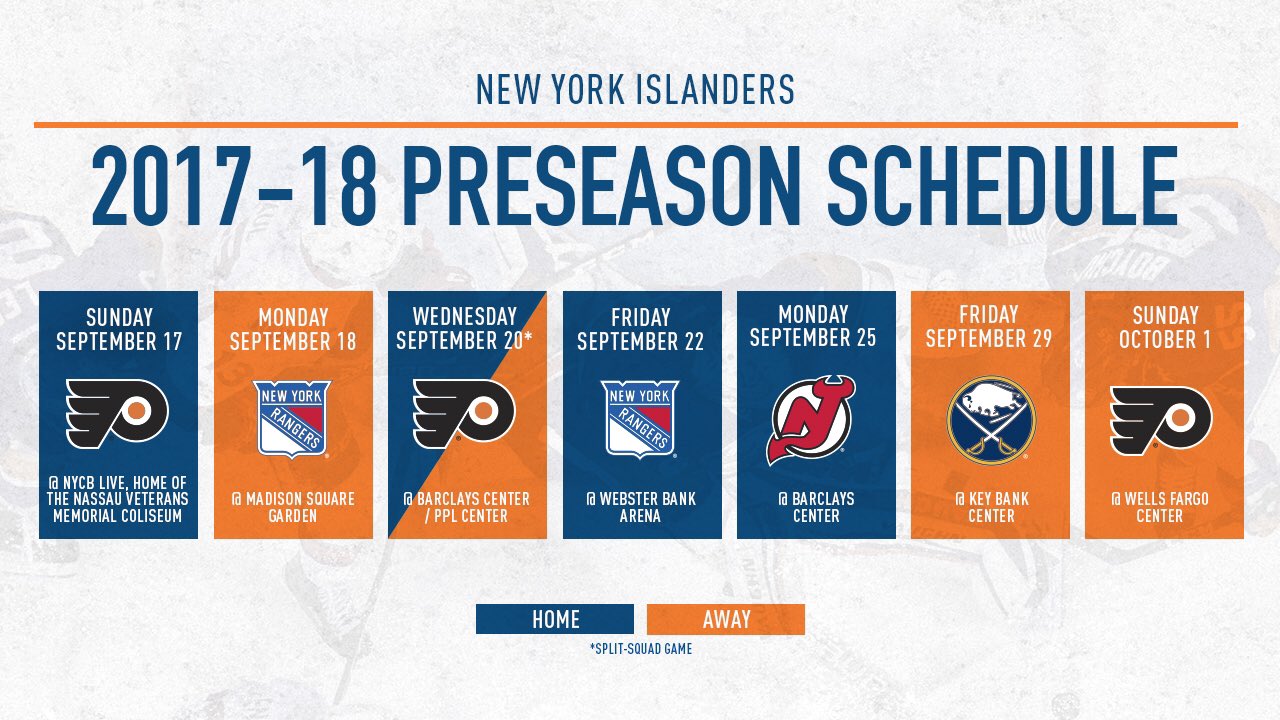 NEW YORK ISLANDERS

2017-18 PRESEASON SCHEDULE

SUNDAY SEPTEMBER 17

@ NYCB LIVE, HOME OF THE NASSAU VETERANS MEMORIAL COLISEUM

MONDAY SEPTEMBER 18

NEW YORK RANGERS

@ MADISON SQUARE GARDEN

WEDNESDAY SEPTEMBER 20*

@ BARCLAYS CENTER / PPL CENTER

FRIDAY SEPTEMBER 22

NEW YORK RANGERS

@ WEBSTER BANK ARENA

MONDAY SEPTEMBER 25

@ BARCLAYS CENTER

FRIDAY SEPTEMBER 29

@ KEY BANK CENTER

SUNDAY OCTOBER 1

@ WELLS FARGO CENTER

HOME AWAY

*SPLIT-SQUAD GAME